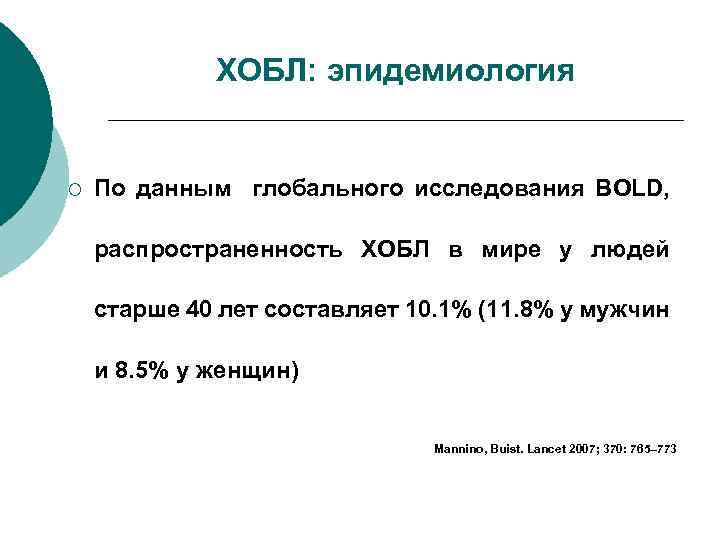 ХОБЛ: эпидемиология

По данным глобального исследования BOLD, распространенность ХОБЛ в мире у людей старше 40 лет составляет 10.1% (11.8% у мужчин и 8.5% у женщин)

Mannino, Buist. Lancet 2007; 370: 765–773